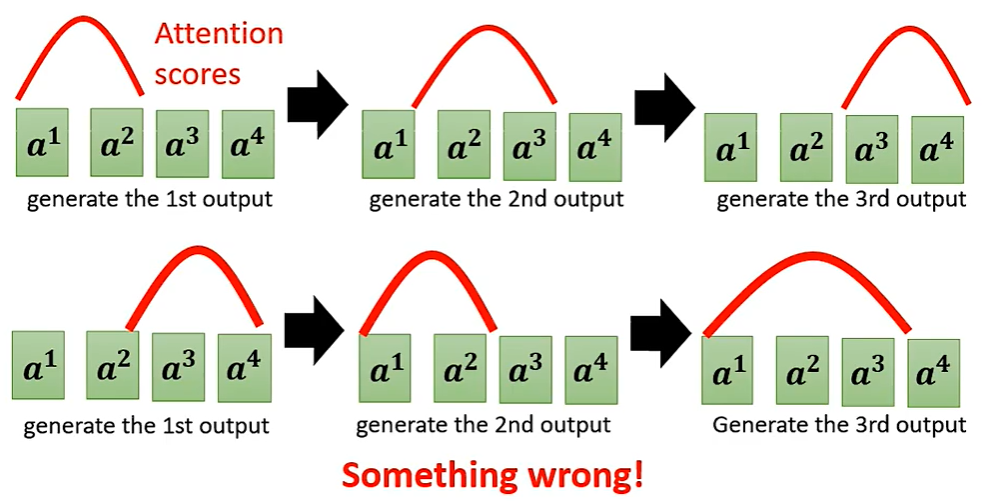 Attention scores

$a^1$ $a^2$ $a^3$ $a^4$
generate the 1st output

$a^1$ $a^2$ $a^3$ $a^4$
generate the 2nd output

$a^1$ $a^2$ $a^3$ $a^4$
generate the 3rd output

$a^1$ $a^2$ $a^3$ $a^4$
generate the 1st output

$a^1$ $a^2$ $a^3$ $a^4$
generate the 2nd output

$a^1$ $a^2$ $a^3$ $a^4$
Generate the 3rd output

Something wrong!